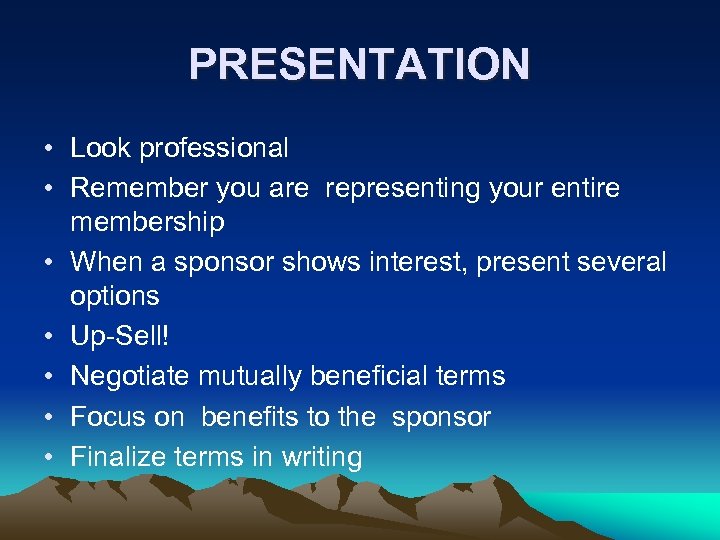 PRESENTATION

• Look professional
• Remember you are representing your entire membership
• When a sponsor shows interest, present several options
• Up-Sell!
• Negotiate mutually beneficial terms
• Focus on benefits to the sponsor
• Finalize terms in writing